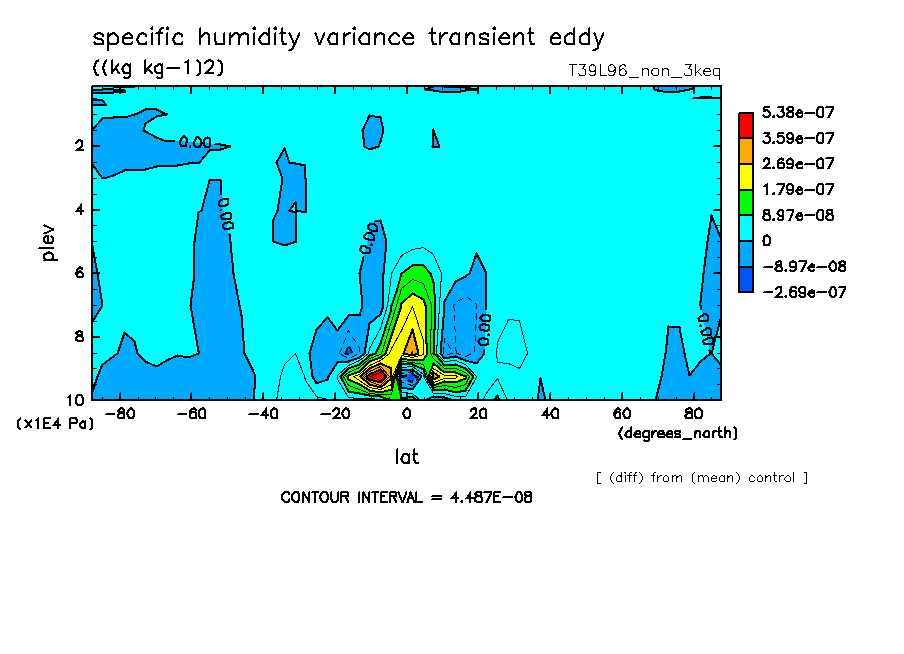 specific humidity variance transient eddy
((kg kg-1)2)
T39L96_non_3keq

5.38e-07
3.59e-07
2.69e-07
1.79e-07
8.97e-08
0
-8.97e-08
-2.69e-07

plev
2
4
6
8
10
(x1E4 Pa)

0.00
0.00
0.00
0.00
0.00

-80 -60 -40 -20 0 20 40 60 80
(degrees_north)
lat

[ (diff) from (mean) control ]

CONTOUR INTERVAL = 4.487E-08